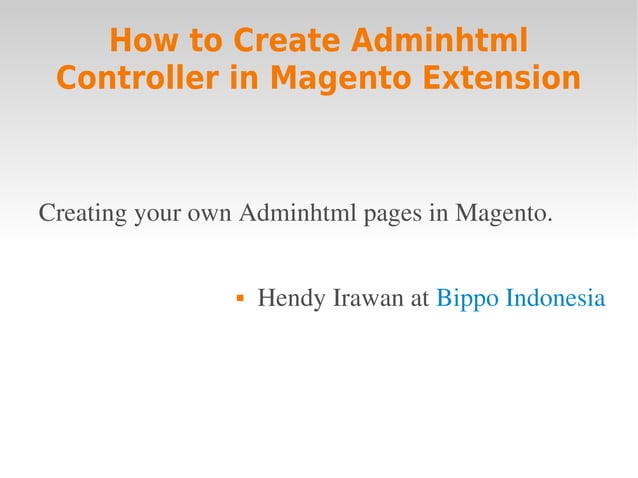 How to Create Adminhtml Controller in Magento Extension

Creating your own Adminhtml pages in Magento.

▪ Hendy Irawan at Bippo Indonesia